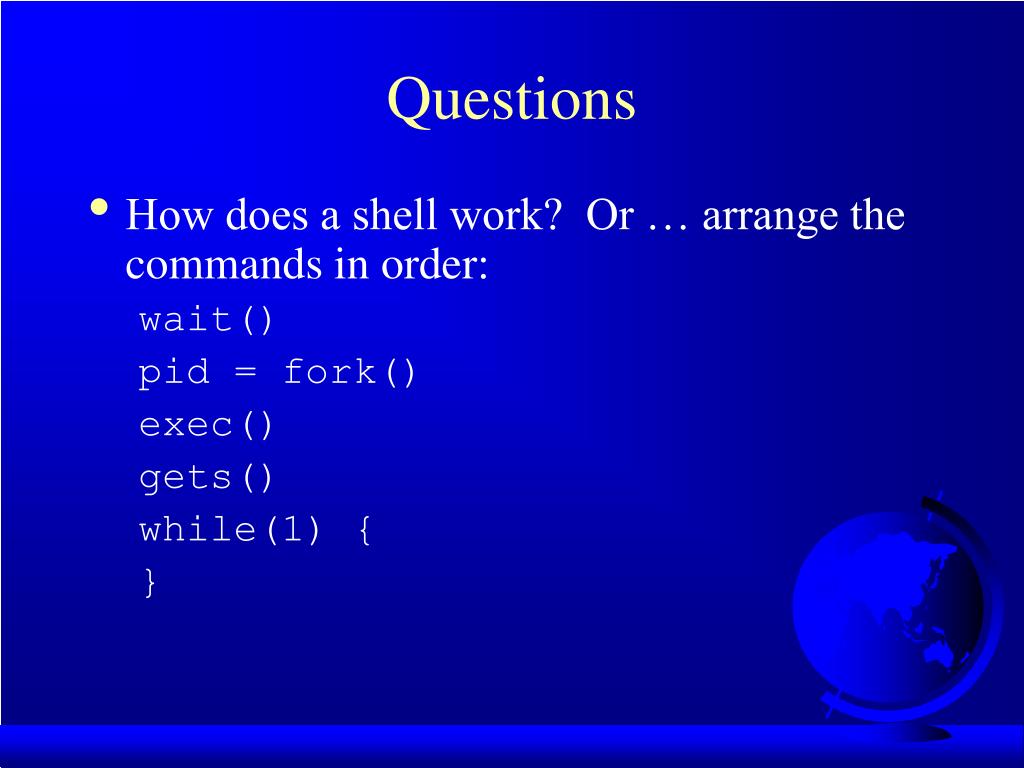 Questions

• How does a shell work? Or … arrange the commands in order:

wait()
pid = fork()
exec()
gets()
while(1) {
}